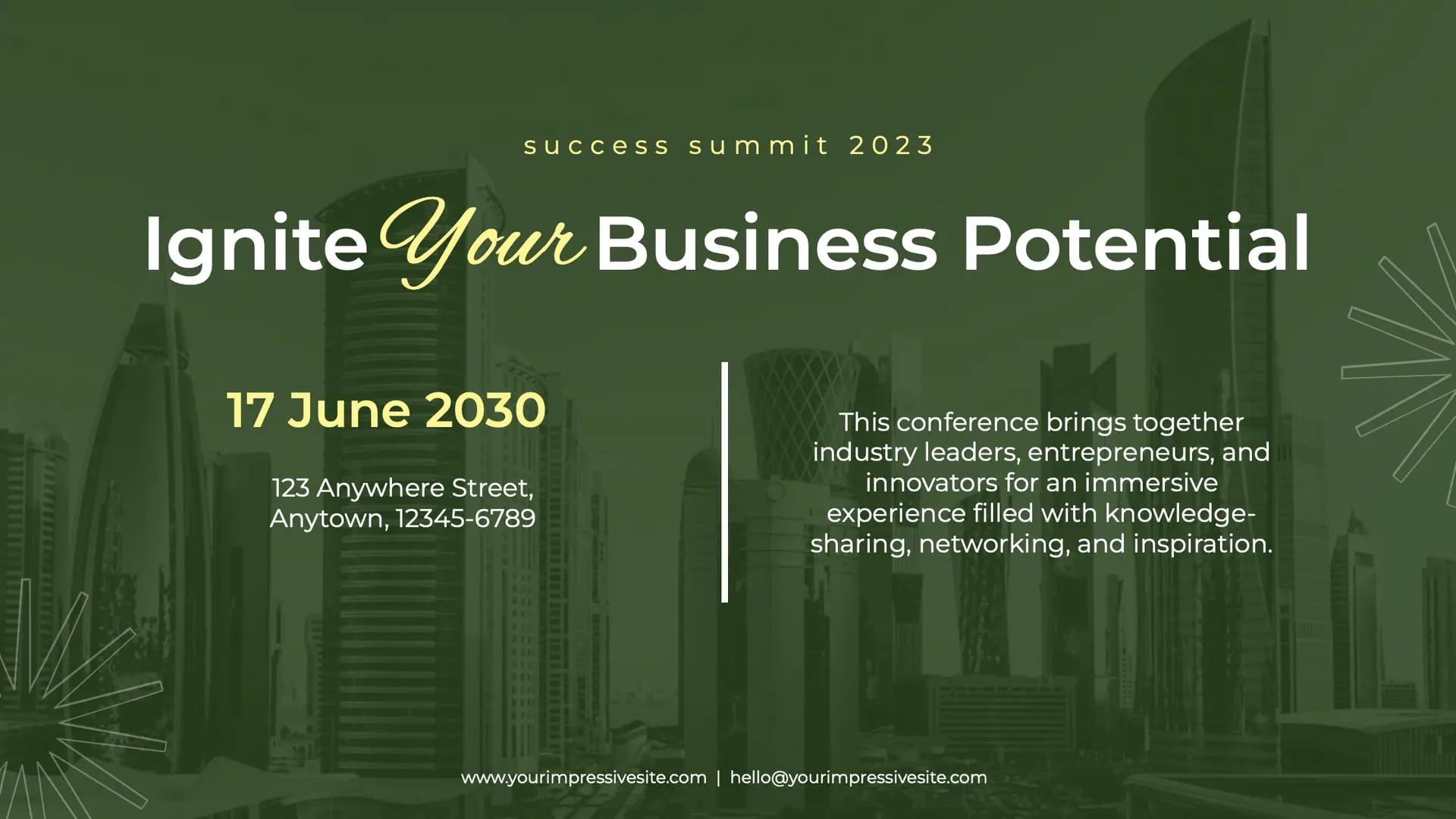 success summit 2023

Ignite Your Business Potential

17 June 2030

123 Anywhere Street, Anytown, 12345-6789

This conference brings together industry leaders, entrepreneurs, and innovators for an immersive experience filled with knowledge-sharing, networking, and inspiration.

www.yourimpressivesite.com | hello@yourimpressivesite.com